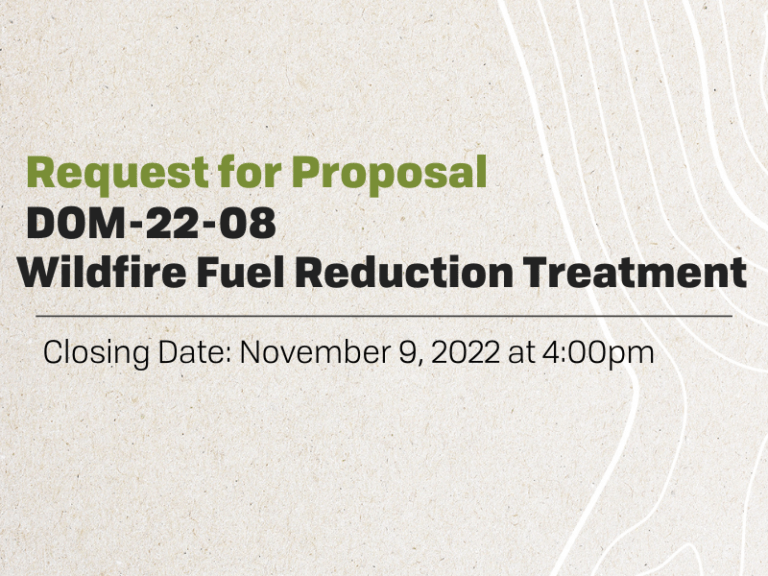 Request for Proposal
DOM-22-08
Wildfire Fuel Reduction Treatment

Closing Date: November 9, 2022 at 4:00pm